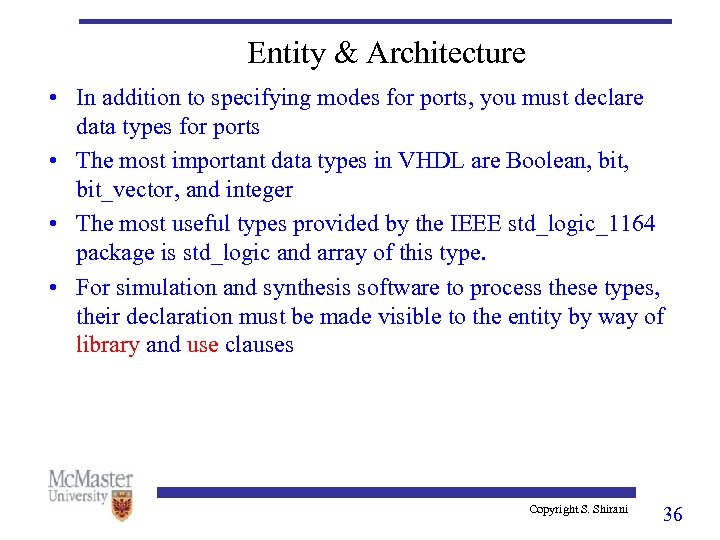 Entity & Architecture

• In addition to specifying modes for ports, you must declare data types for ports

• The most important data types in VHDL are Boolean, bit, bit_vector, and integer

• The most useful types provided by the IEEE std_logic_1164 package is std_logic and array of this type.

• For simulation and synthesis software to process these types, their declaration must be made visible to the entity by way of library and use clauses

McMaster University

Copyright S. Shirani

36